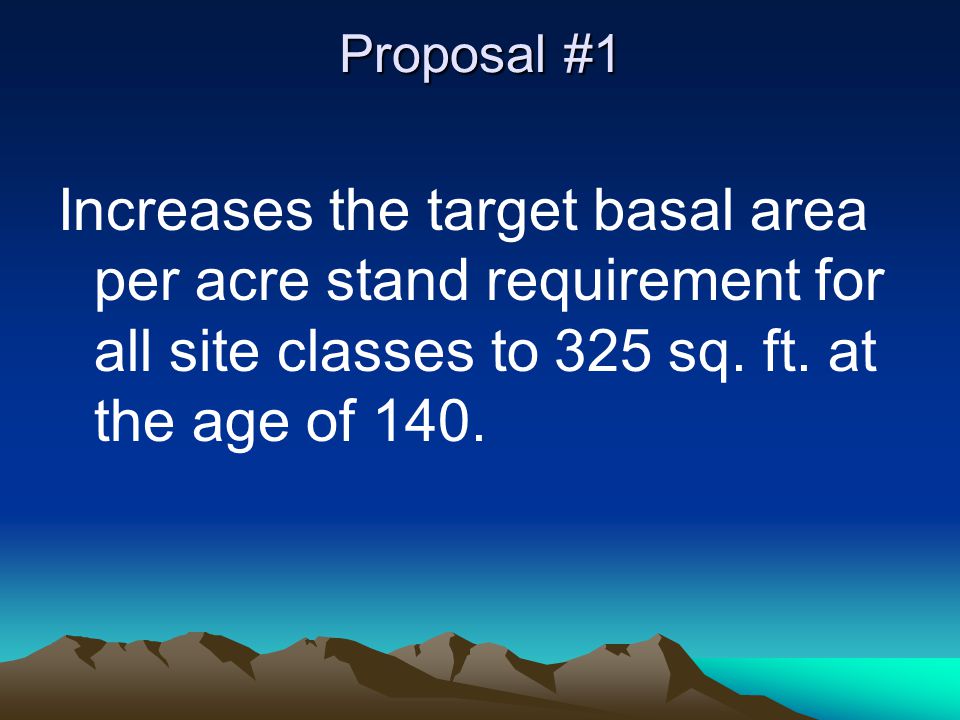 Proposal #1

Increases the target basal area per acre stand requirement for all site classes to 325 sq. ft. at the age of 140.